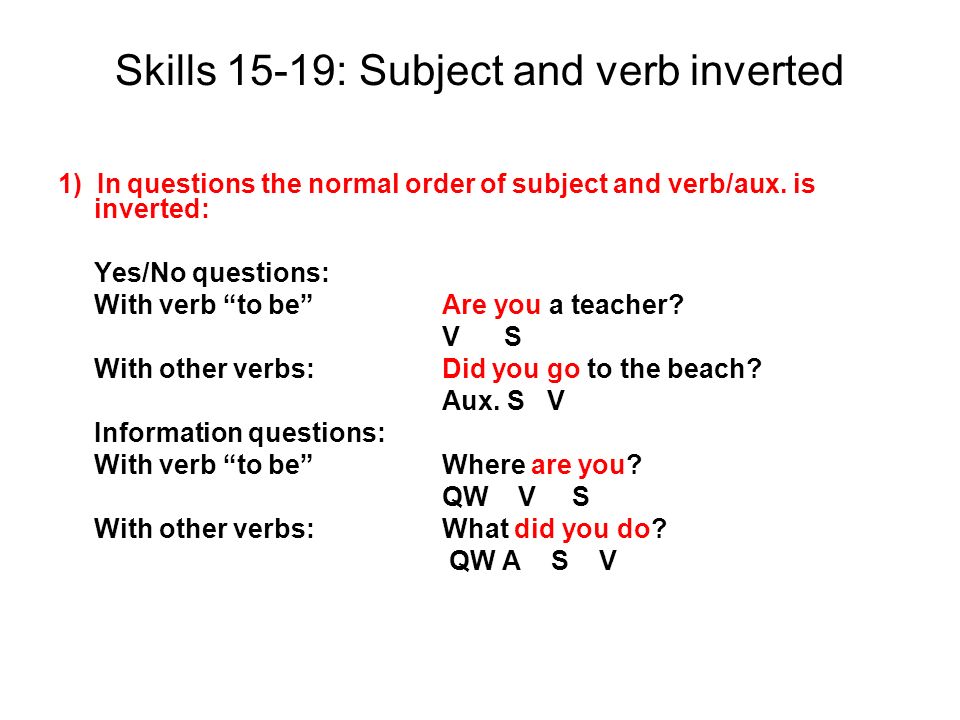 Skills 15-19: Subject and verb inverted

1) In questions the normal order of subject and verb/aux. is inverted:

Yes/No questions:
With verb “to be” Are you a teacher?
V S
With other verbs: Did you go to the beach?
Aux. S V
Information questions:
With verb “to be” Where are you?
QW V S
With other verbs: What did you do?
QW A S V